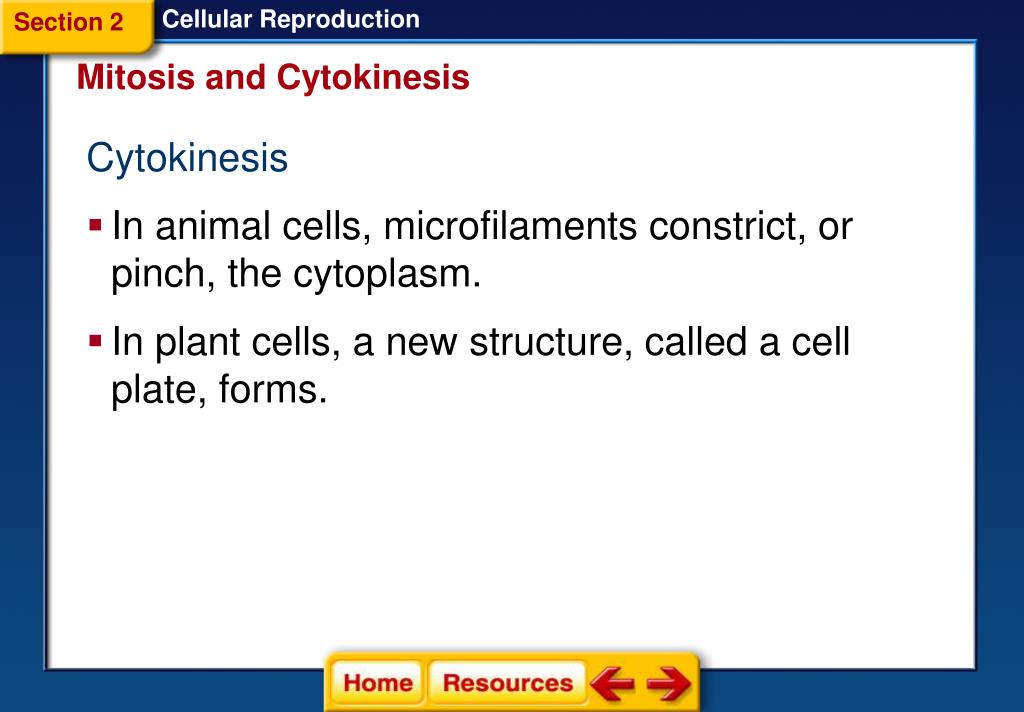 Section 2 Cellular Reproduction

Mitosis and Cytokinesis

Cytokinesis

▪ In animal cells, microfilaments constrict, or pinch, the cytoplasm.

▪ In plant cells, a new structure, called a cell plate, forms.

Home Resources